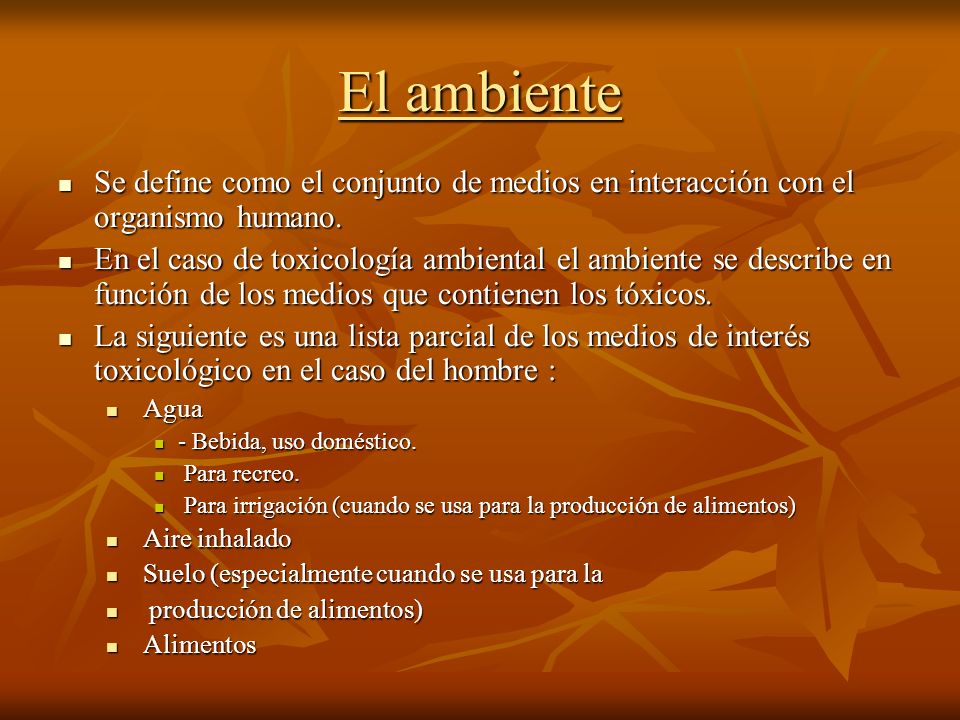 El ambiente

- Se define como el conjunto de medios en interacción con el organismo humano.
- En el caso de toxicología ambiental el ambiente se describe en función de los medios que contienen los tóxicos.
- La siguiente es una lista parcial de los medios de interés toxicológico en el caso del hombre :
  - Agua
    - - Bebida, uso doméstico.
    - Para recreo.
    - Para irrigación (cuando se usa para la producción de alimentos)
  - Aire inhalado
  - Suelo (especialmente cuando se usa para la
  - producción de alimentos)
  - Alimentos